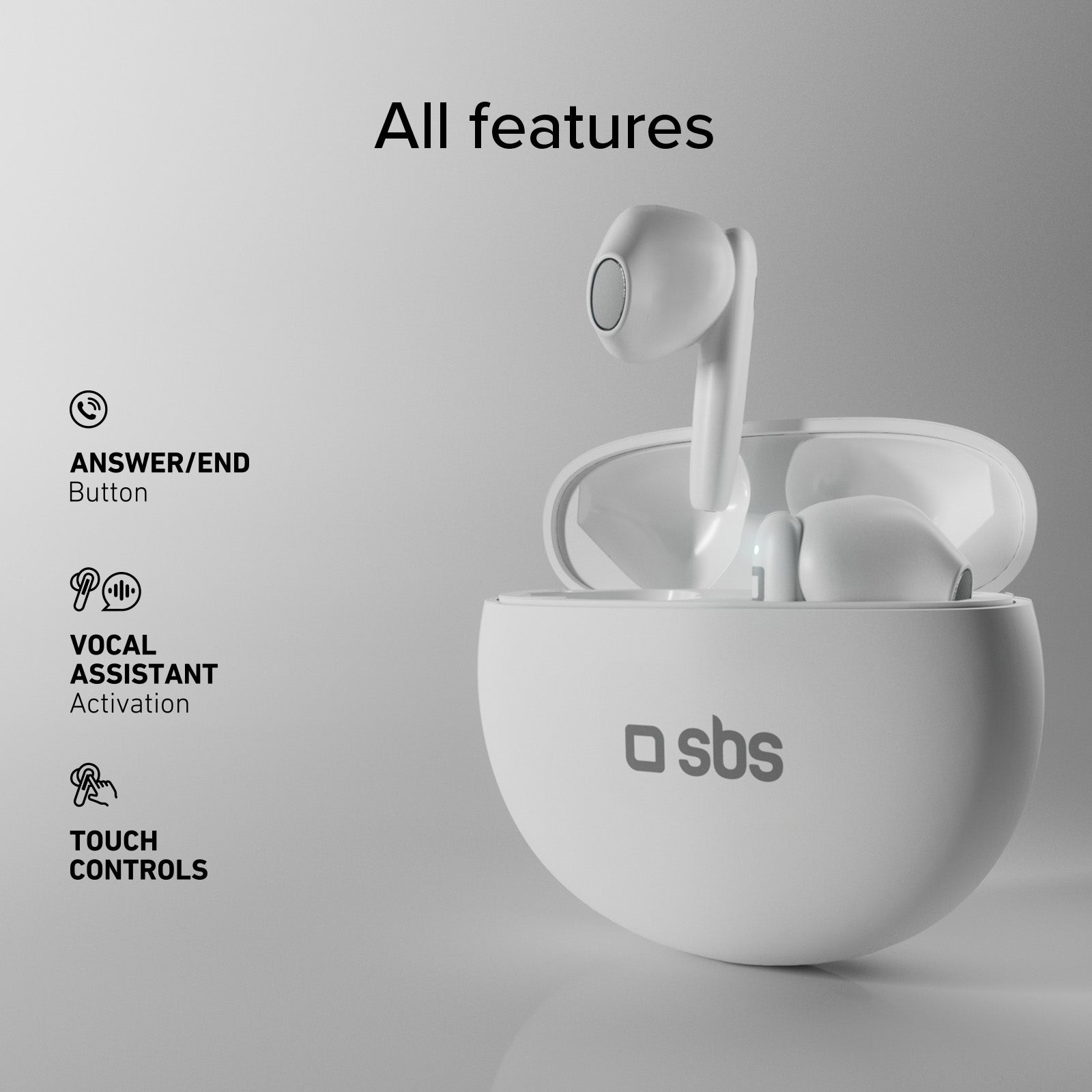 All features

ANSWER/END
Button

VOCAL
ASSISTANT
Activation

TOUCH
CONTROLS

sbs